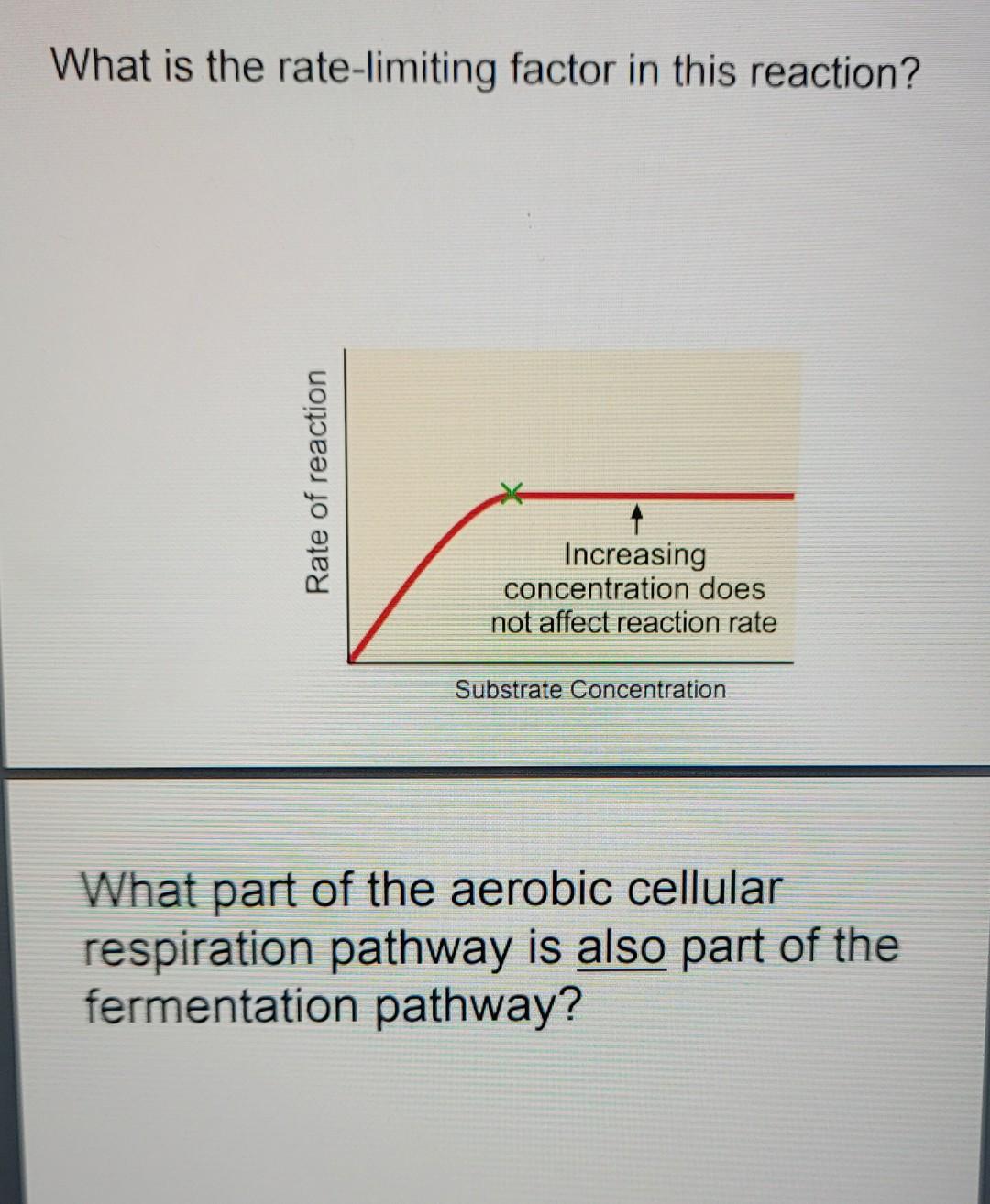 What is the rate-limiting factor in this reaction?

Rate of reaction

Increasing concentration does not affect reaction rate

Substrate Concentration

What part of the aerobic cellular respiration pathway is also part of the fermentation pathway?